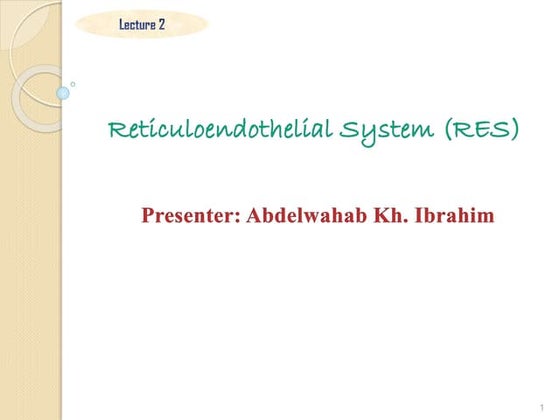 Lecture 2

Reticuloendothelial System (RES)

Presenter: Abdelwahab Kh. Ibrahim

1